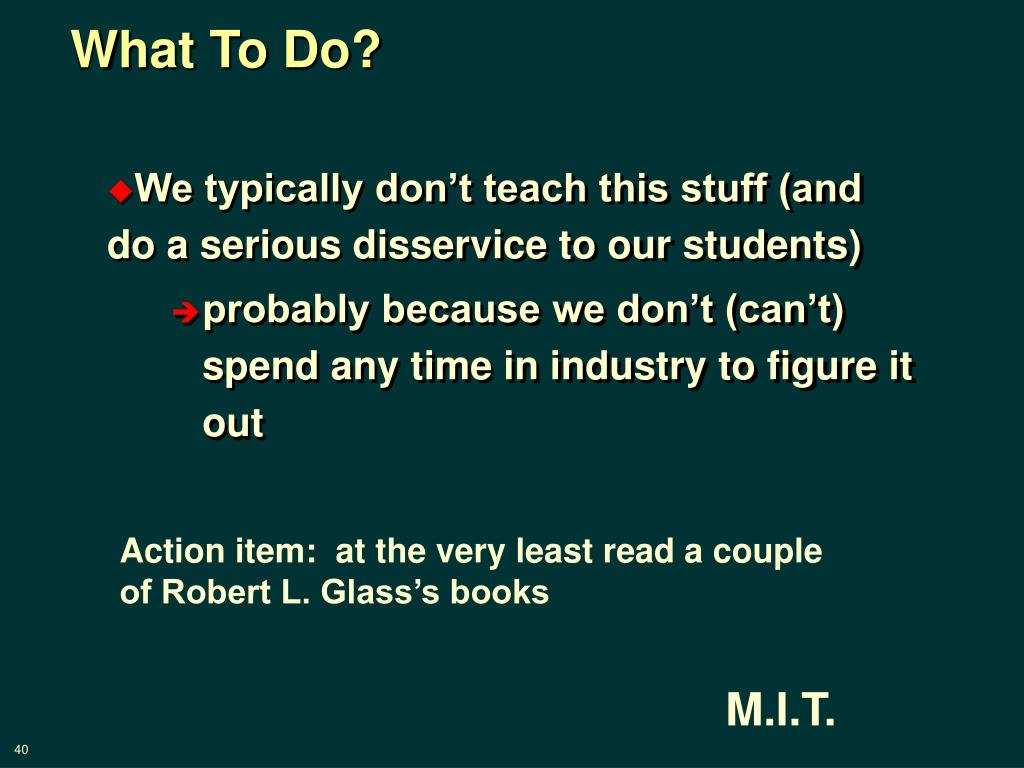 What To Do?

We typically don’t teach this stuff (and do a serious disservice to our students)

probably because we don’t (can’t) spend any time in industry to figure it out

Action item: at the very least read a couple of Robert L. Glass’s books

M.I.T.

40